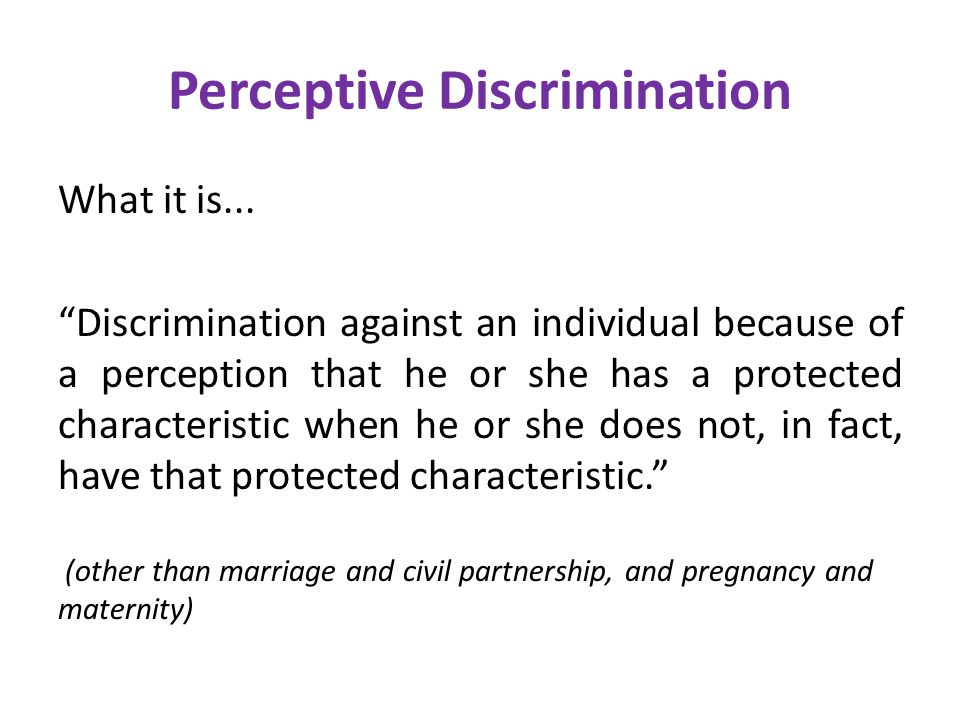 Perceptive Discrimination

What it is...

“Discrimination against an individual because of a perception that he or she has a protected characteristic when he or she does not, in fact, have that protected characteristic.”

(other than marriage and civil partnership, and pregnancy and maternity)